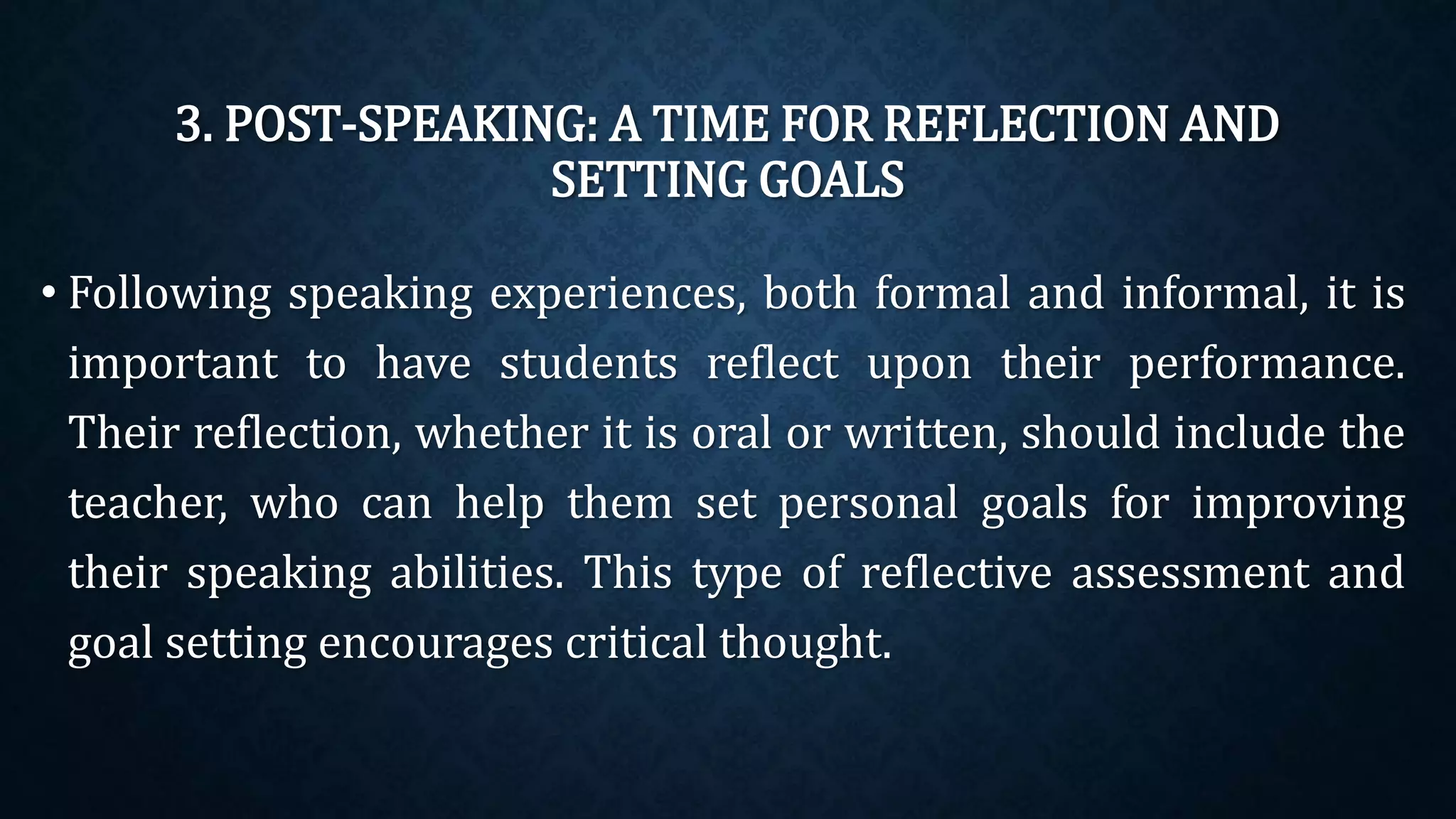 3. POST-SPEAKING: A TIME FOR REFLECTION AND SETTING GOALS

• Following speaking experiences, both formal and informal, it is important to have students reflect upon their performance. Their reflection, whether it is oral or written, should include the teacher, who can help them set personal goals for improving their speaking abilities. This type of reflective assessment and goal setting encourages critical thought.